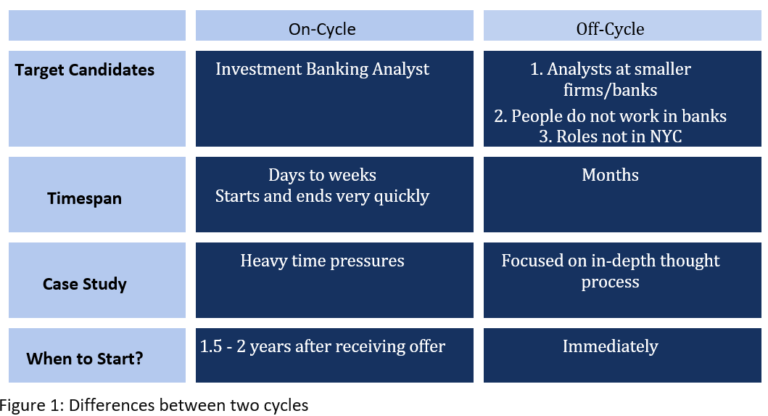 | | On-Cycle | Off-Cycle |
|---|---|---|
| Target Candidates | Investment Banking Analyst | 1. Analysts at smaller firms/banks 2. People do not work in banks 3. Roles not in NYC |
| Timespan | Days to weeks Starts and ends very quickly | Months |
| Case Study | Heavy time pressures | Focused on in-depth thought process |
| When to Start? | 1.5 - 2 years after receiving offer | Immediately |

Figure 1: Differences between two cycles